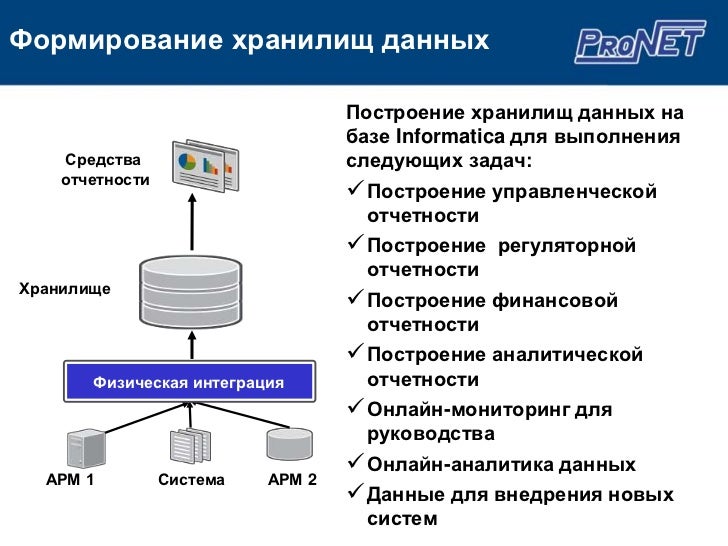 Формирование хранилищ данных

ProNET

Средства отчетности

Хранилище

Физическая интеграция

АРМ 1

Система

АРМ 2

Построение хранилищ данных на базе Informatica для выполнения следующих задач:

✓ Построение управленческой отчетности

✓ Построение регуляторной отчетности

✓ Построение финансовой отчетности

✓ Построение аналитической отчетности

✓ Онлайн-мониторинг для руководства

✓ Онлайн-аналитика данных

✓ Данные для внедрения новых систем